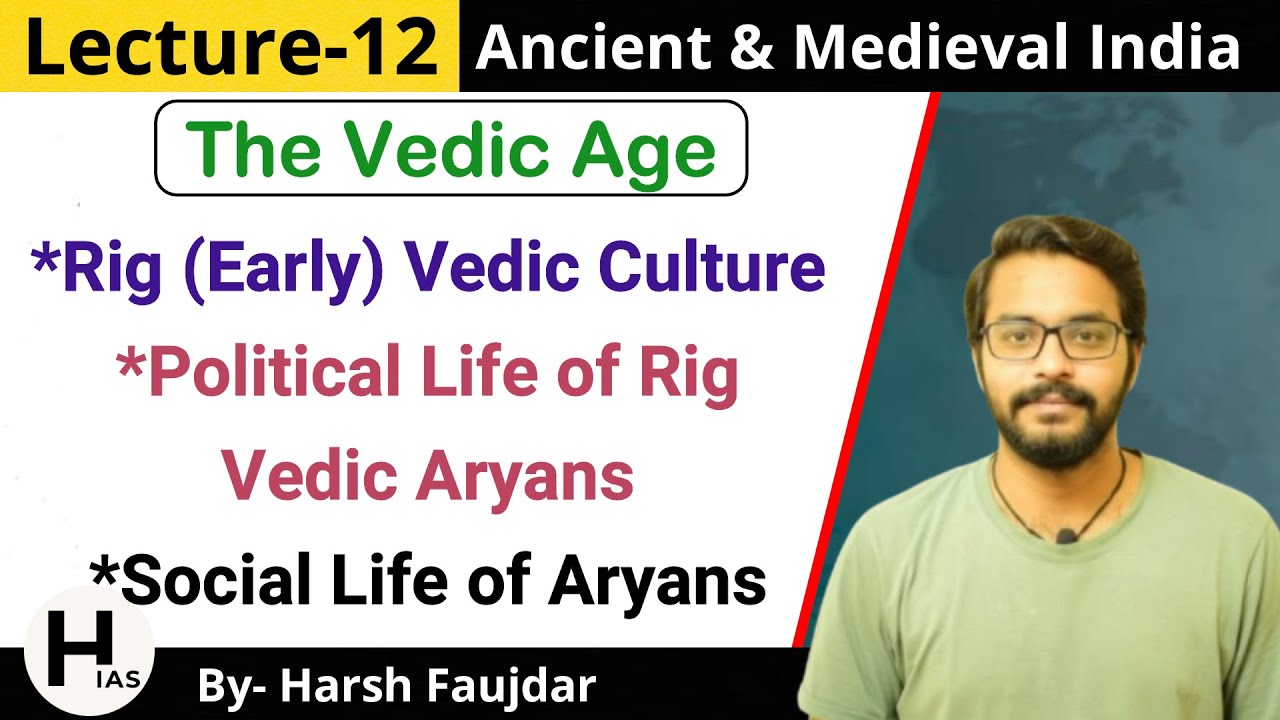 Lecture-12 Ancient & Medieval India

The Vedic Age

*Rig (Early) Vedic Culture

*Political Life of Rig Vedic Aryans

*Social Life of Aryans

H IAS

By- Harsh Faujdar